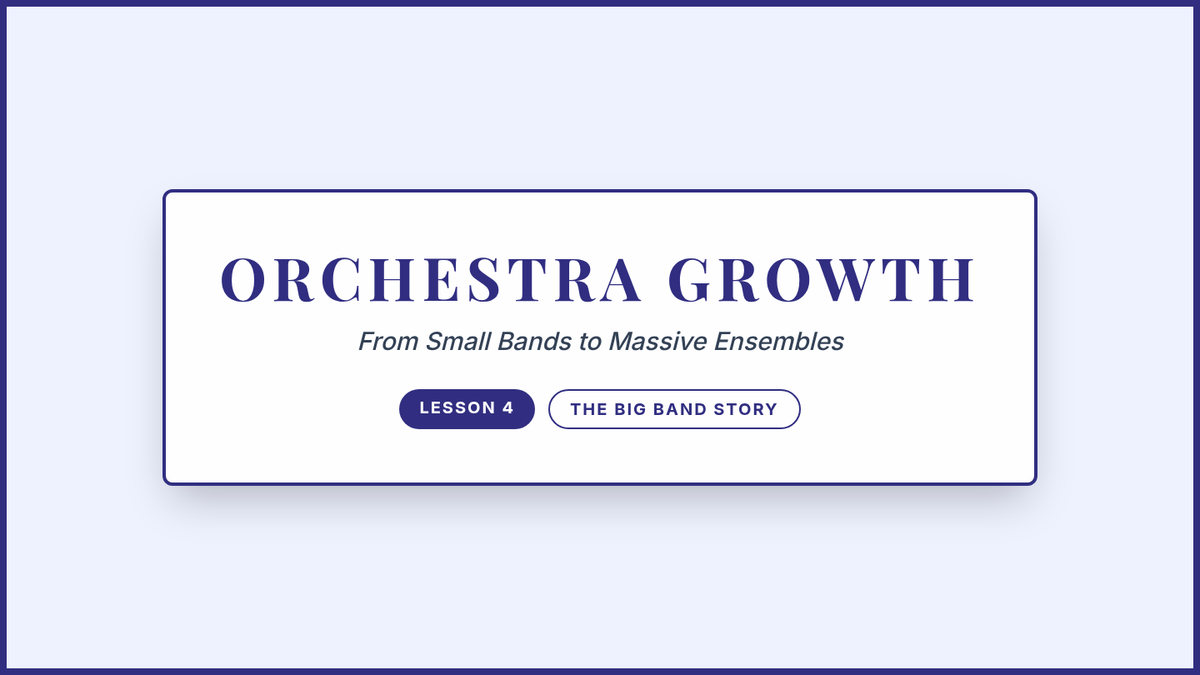 ORCHESTRA GROWTH

From Small Bands to Massive Ensembles

LESSON 4

THE BIG BAND STORY